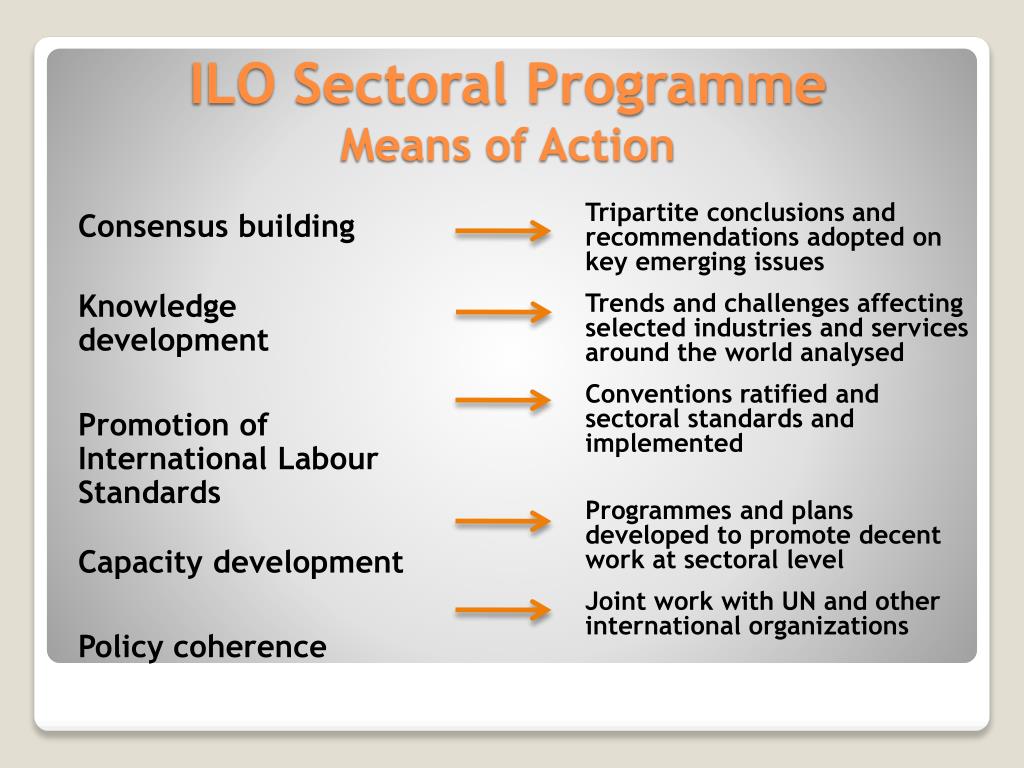 ILO Sectoral Programme
Means of Action

Consensus building

Knowledge development

Promotion of International Labour Standards

Capacity development

Policy coherence

Tripartite conclusions and recommendations adopted on key emerging issues

Trends and challenges affecting selected industries and services around the world analysed

Conventions ratified and sectoral standards and implemented

Programmes and plans developed to promote decent work at sectoral level

Joint work with UN and other international organizations